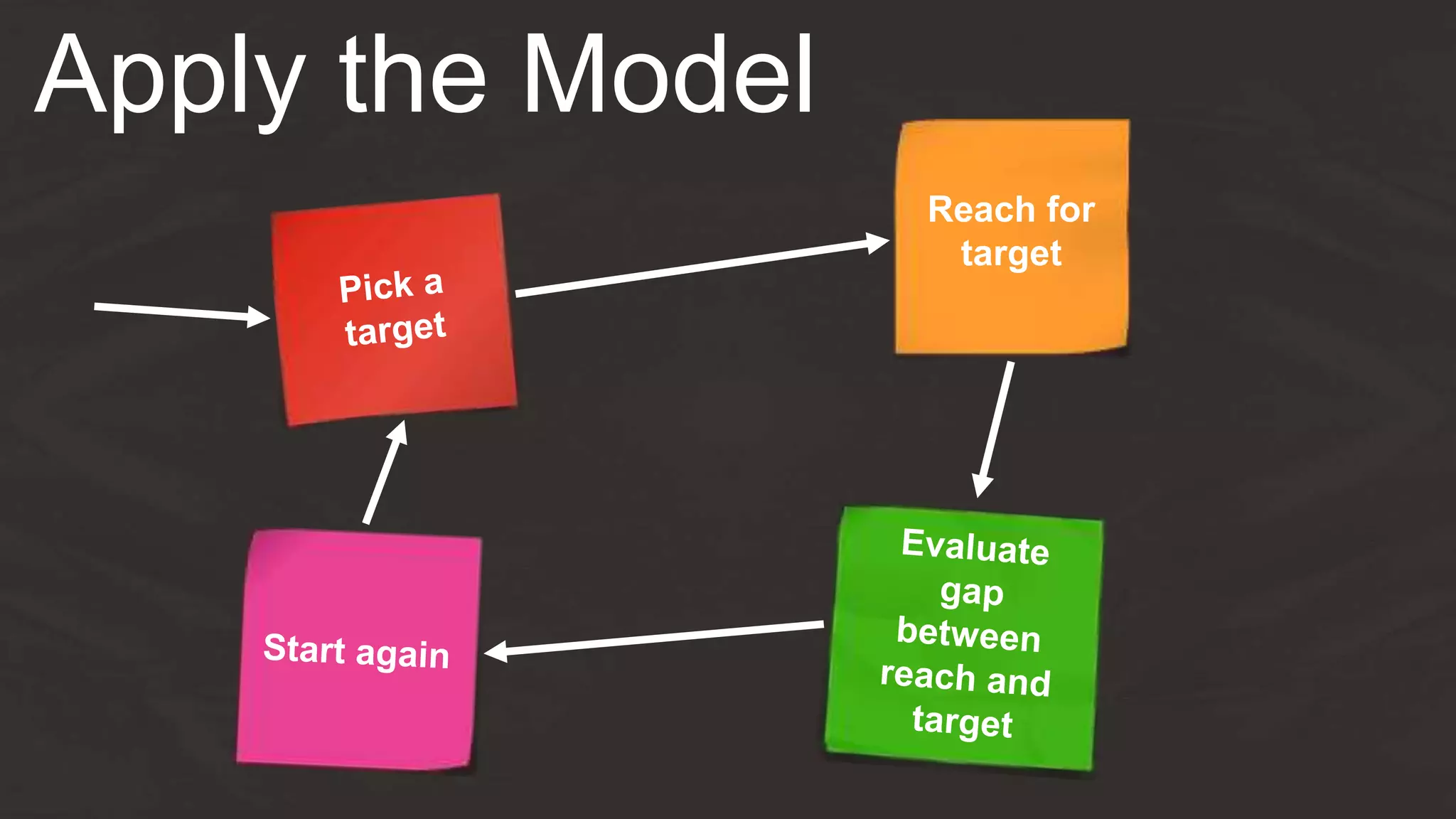 Apply the Model

Pick a target

Reach for target

Evaluate gap between reach and target

Start again